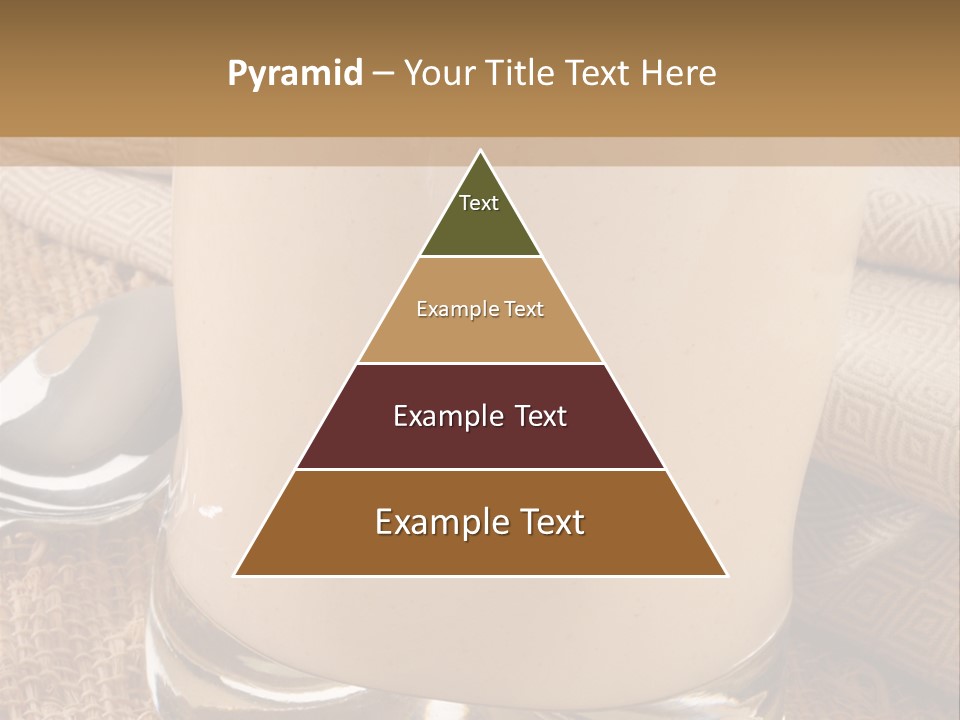 Pyramid – Your Title Text Here

Text

Example Text

Example Text

Example Text